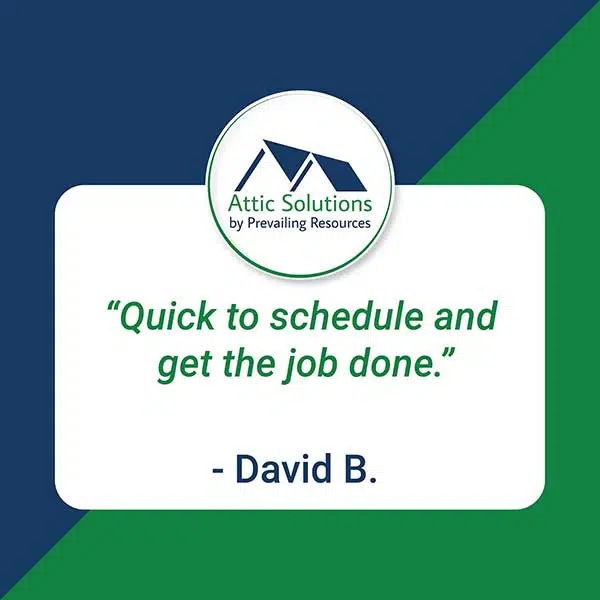 Attic Solutions
by Prevailing Resources

“Quick to schedule and get the job done.”

- David B.